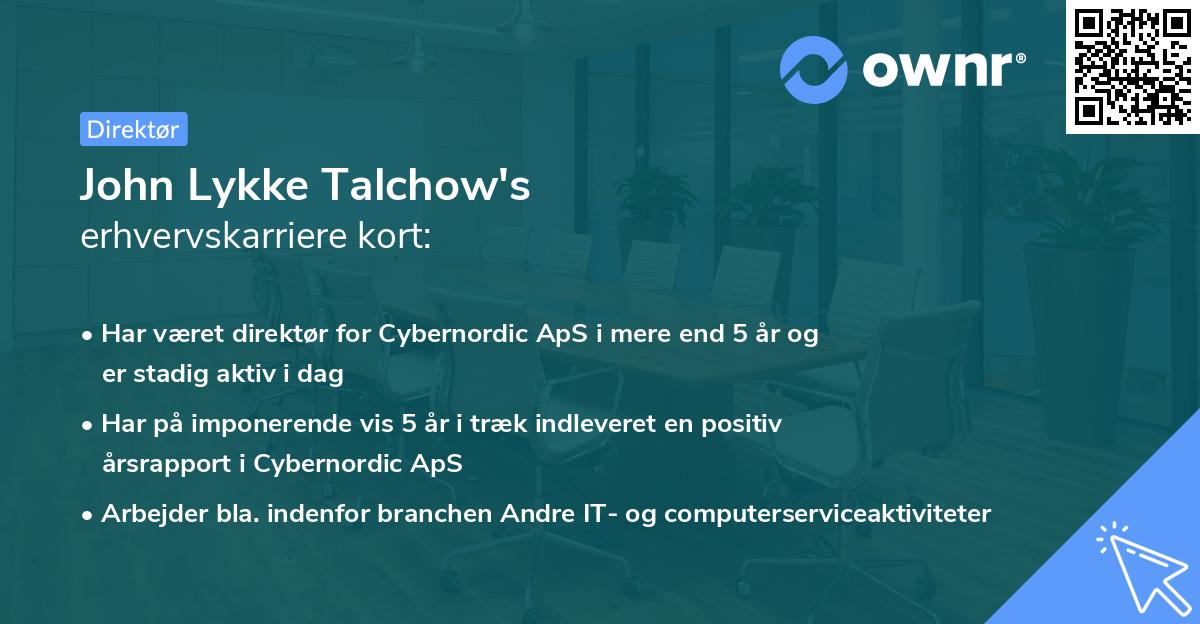 ownr®

Direktør

John Lykke Talchow's
erhvervskarriere kort:

• Har været direktør for Cybernordic ApS i mere end 5 år og er stadig aktiv i dag

• Har på imponerende vis 5 år i træk indleveret en positiv årsrapport i Cybernordic ApS

• Arbejder bla. indenfor branchen Andre IT- og computerserviceaktiviteter